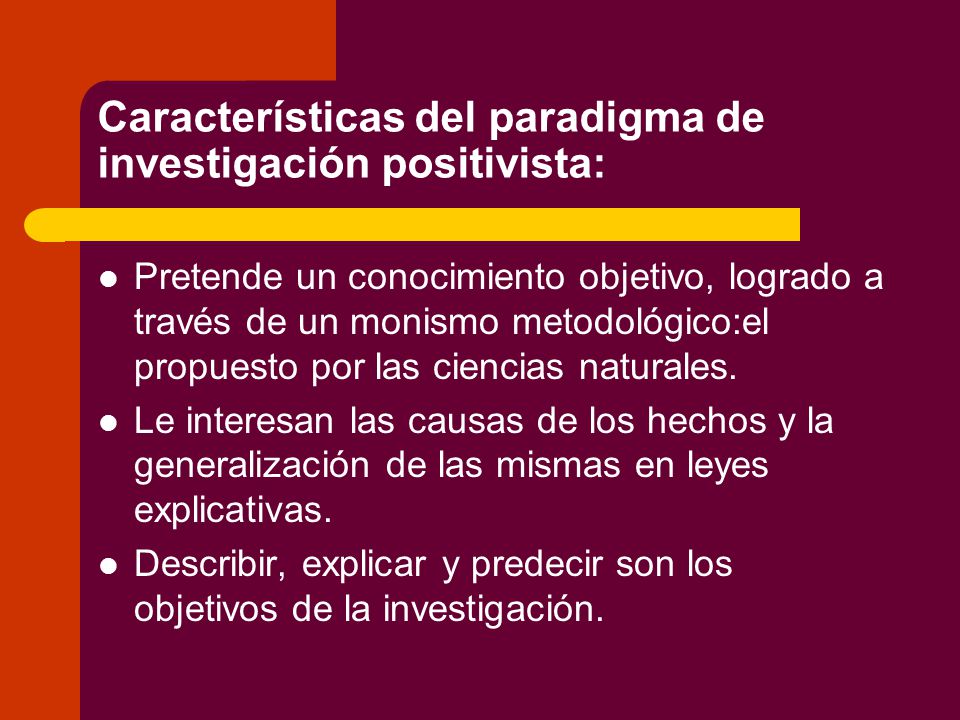 Características del paradigma de investigación positivista:

- Pretende un conocimiento objetivo, logrado a través de un monismo metodológico:el propuesto por las ciencias naturales.
- Le interesan las causas de los hechos y la generalización de las mismas en leyes explicativas.
- Describir, explicar y predecir son los objetivos de la investigación.